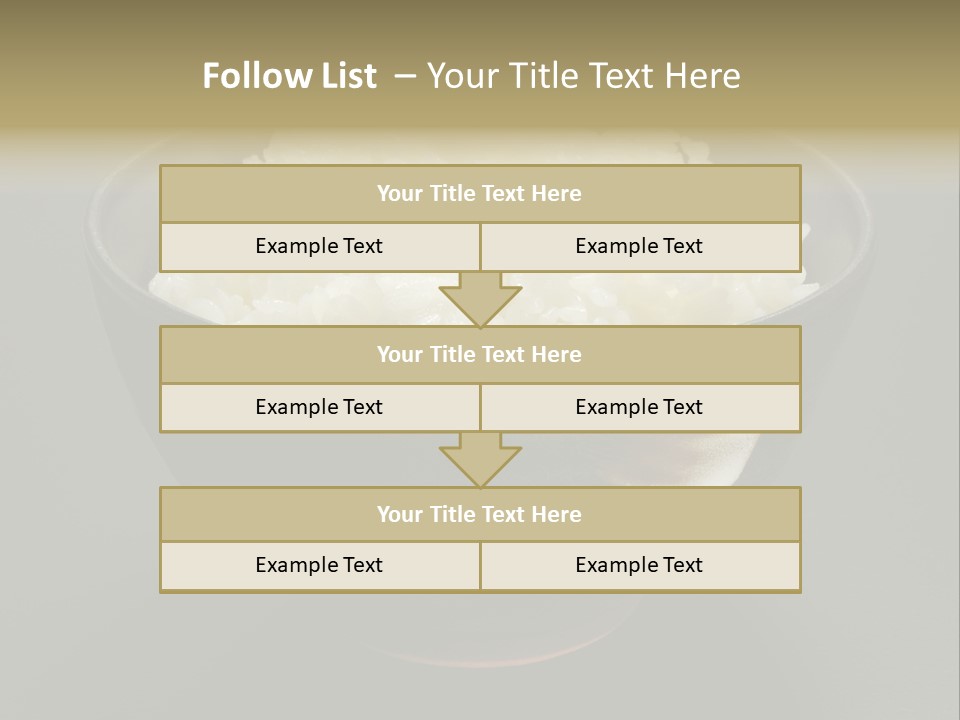 Follow List – Your Title Text Here

Your Title Text Here

Example Text

Example Text

Your Title Text Here

Example Text

Example Text

Your Title Text Here

Example Text

Example Text